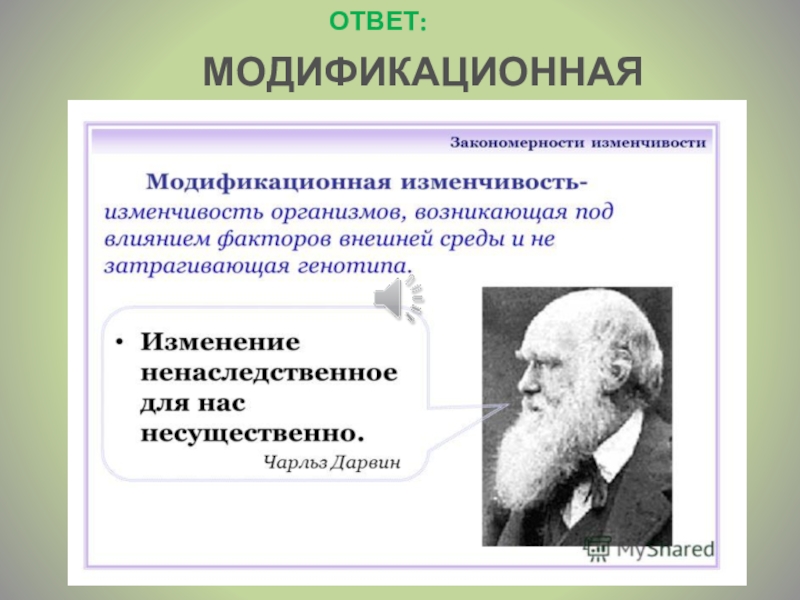 ОТВЕТ:

МОДИФИКАЦИОННАЯ

Закономерности изменчивости

Модификационная изменчивость- изменчивость организмов, возникающая под влиянием факторов внешней среды и не затрагивающая генотипа.

• Изменение ненаследственное для нас несущественно.

Чарльз Дарвин

MyShared